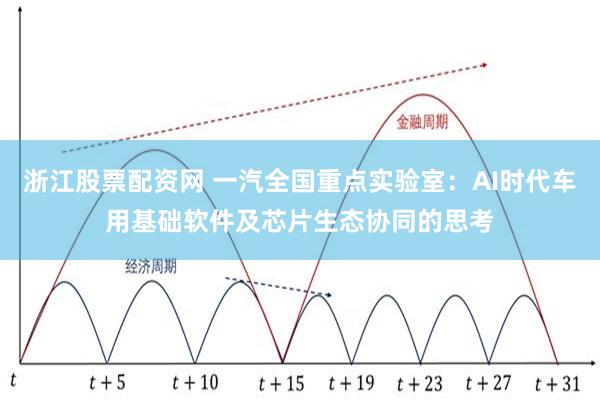 金融周期

浙江股票配资网 一汽全国重点实验室：AI时代车用基础软件及芯片生态协同的思考

经济周期

$t$ $t+5$ $t+10$ $t+15$ $t+19$ $t+23$ $t+27$ $t+31$